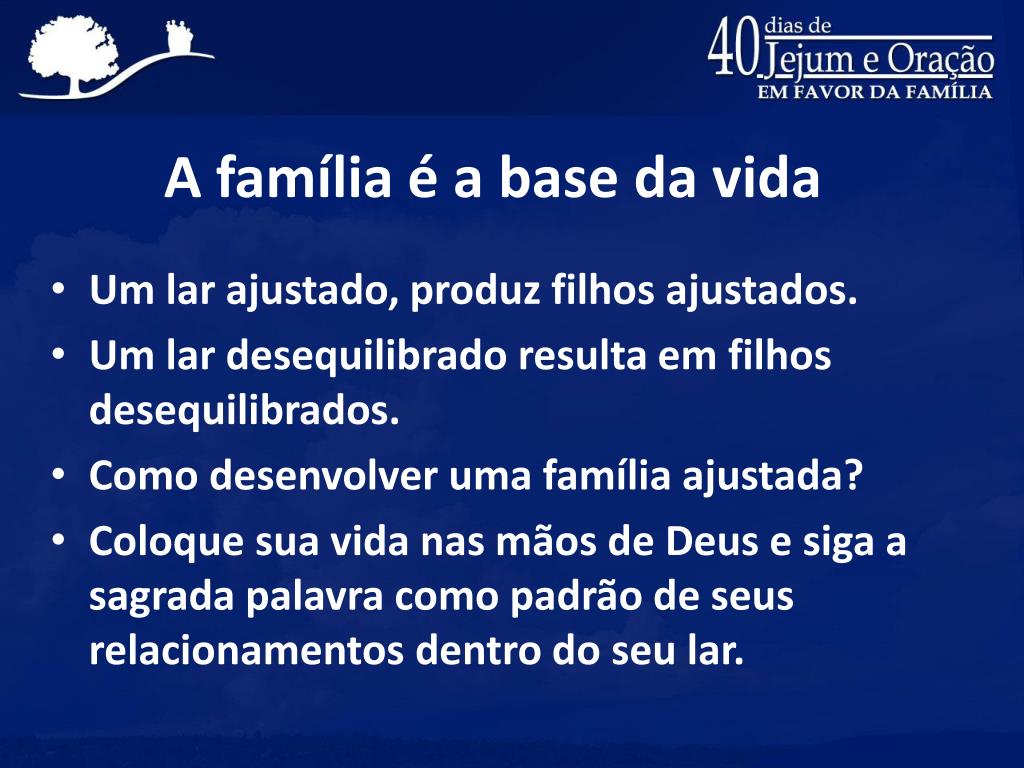 40 dias de Jejum e Oração
EM FAVOR DA FAMÍLIA

A família é a base da vida

• Um lar ajustado, produz filhos ajustados.
• Um lar desequilibrado resulta em filhos desequilibrados.
• Como desenvolver uma família ajustada?
• Coloque sua vida nas mãos de Deus e siga a sagrada palavra como padrão de seus relacionamentos dentro do seu lar.